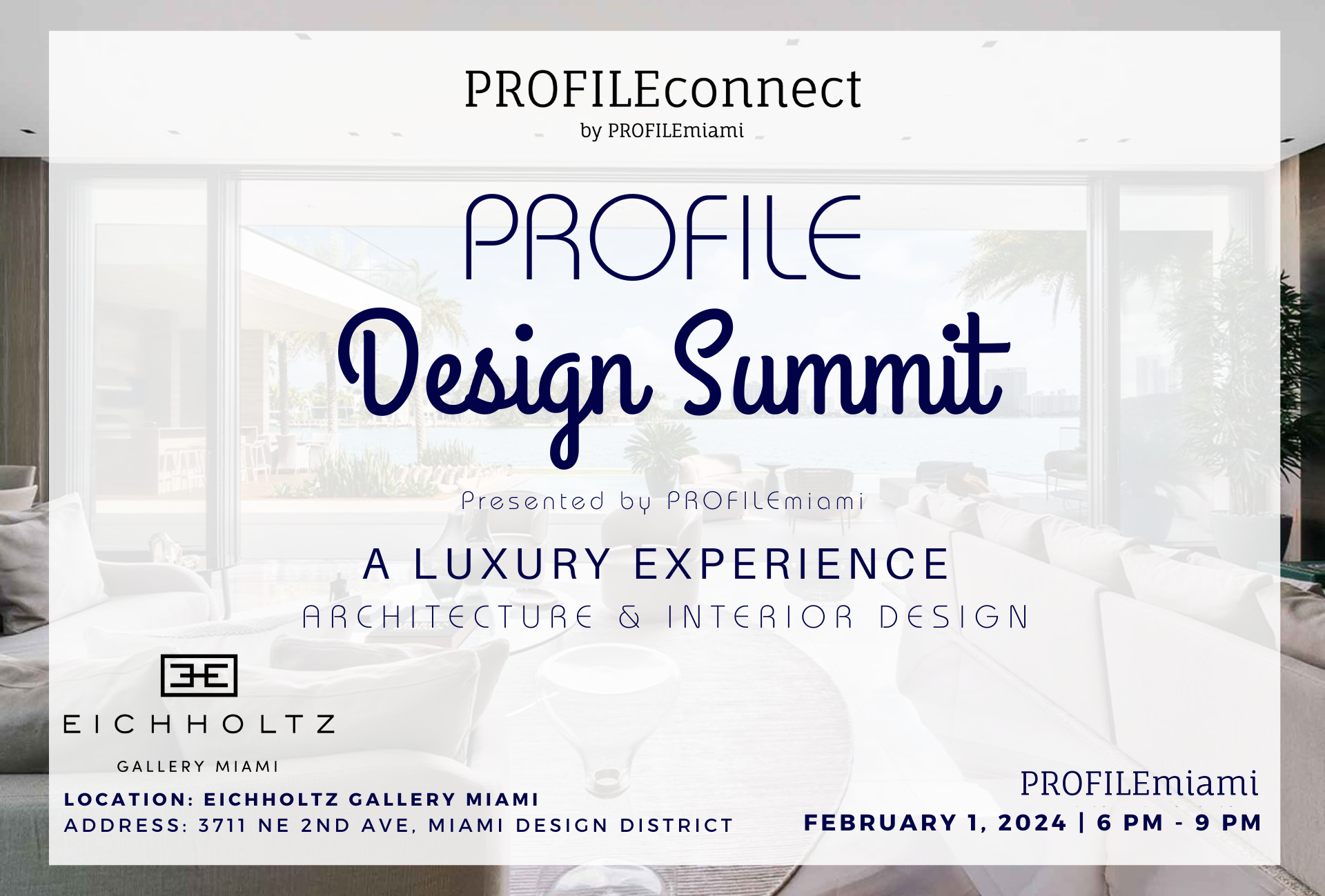 PROFILEconnect
by PROFILEmiami

PROFILE
Design Summit

Presented by PROFILEmiami

A LUXURY EXPERIENCE
ARCHITECTURE & INTERIOR DESIGN

EICHHOLTZ
GALLERY MIAMI

LOCATION: EICHHOLTZ GALLERY MIAMI
ADDRESS: 3711 NE 2ND AVE, MIAMI DESIGN DISTRICT

PROFILEmiami
FEBRUARY 1, 2024 | 6 PM - 9 PM